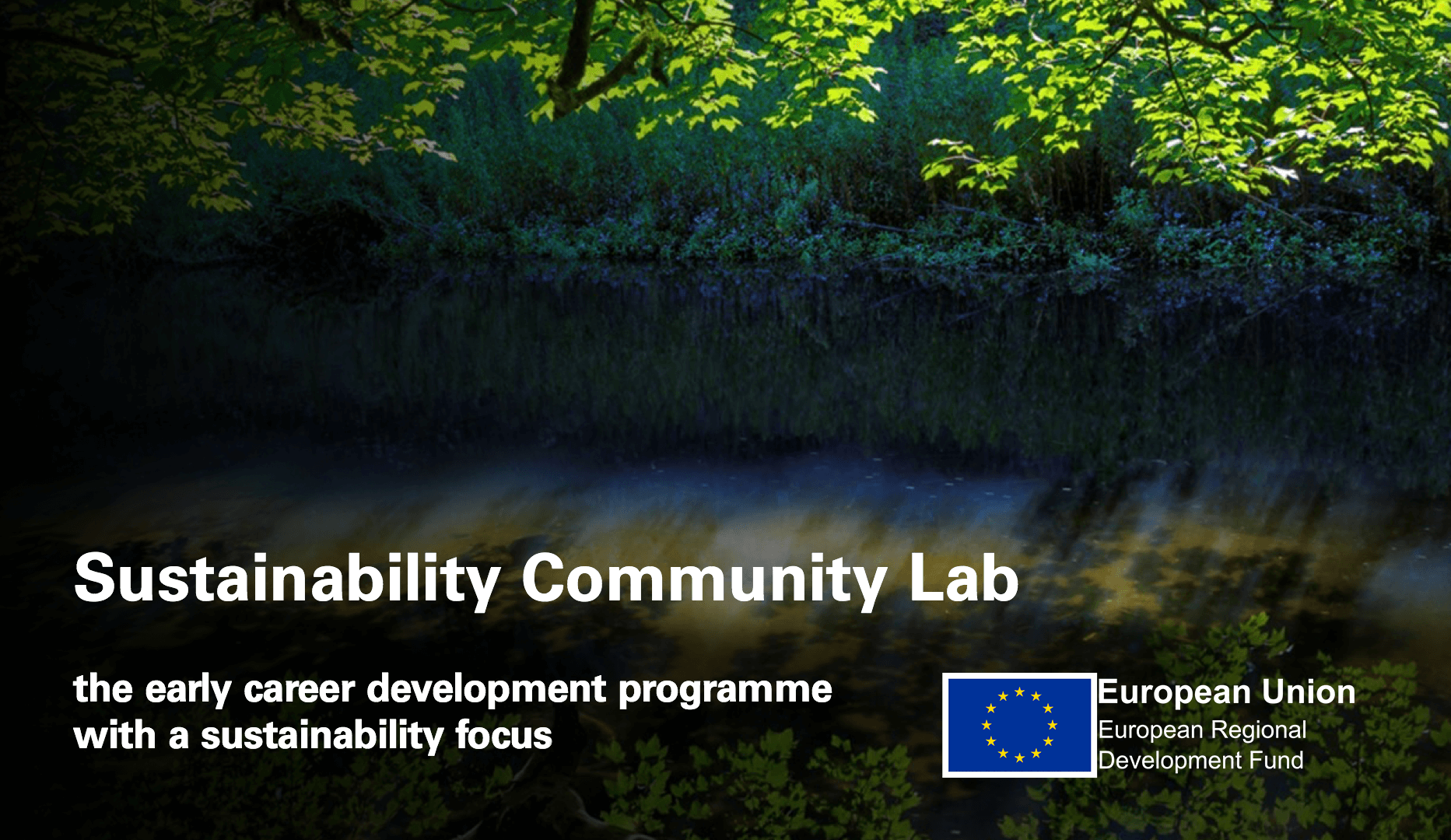 Sustainability Community Lab

the early career development programme with a sustainability focus

European Union
European Regional Development Fund